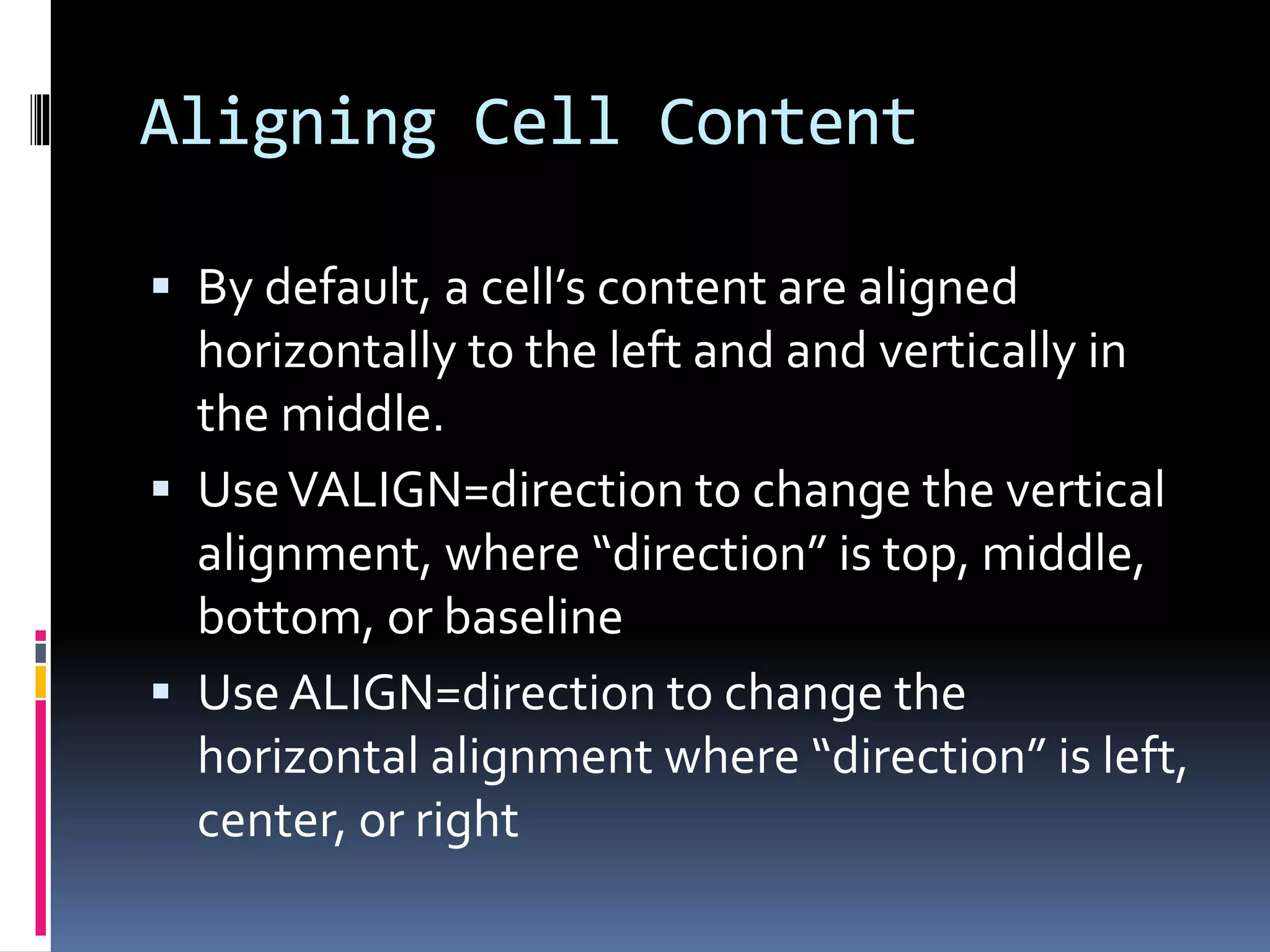 Aligning Cell Content

▪ By default, a cell’s content are aligned horizontally to the left and and vertically in the middle.

▪ Use VALIGN=direction to change the vertical alignment, where “direction” is top, middle, bottom, or baseline

▪ Use ALIGN=direction to change the horizontal alignment where “direction” is left, center, or right